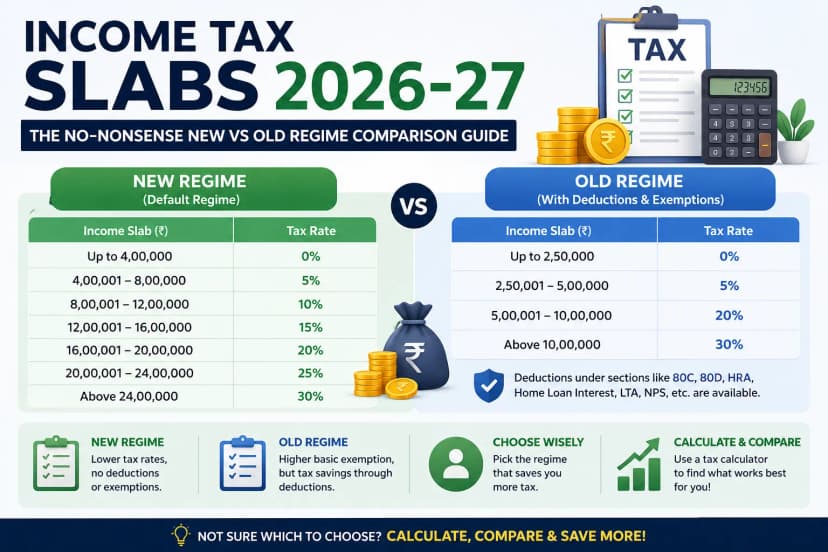 INCOME TAX SLABS 2026-27

THE NO-NONSENSE NEW VS OLD REGIME COMPARISON GUIDE

TAX

123456

NEW REGIME
(Default Regime)

| Income Slab (₹) | Tax Rate |
|---|---|
| Up to 4,00,000 | 0% |
| 4,00,001 – 8,00,000 | 5% |
| 8,00,001 – 12,00,000 | 10% |
| 12,00,001 – 16,00,000 | 15% |
| 16,00,001 – 20,00,000 | 20% |
| 20,00,001 – 24,00,000 | 25% |
| Above 24,00,000 | 30% |

VS

OLD REGIME
(With Deductions & Exemptions)

| Income Slab (₹) | Tax Rate |
|---|---|
| Up to 2,50,000 | 0% |
| 2,50,001 – 5,00,000 | 5% |
| 5,00,001 – 10,00,000 | 20% |
| Above 10,00,000 | 30% |

Deductions under sections like 80C, 80D, HRA, Home Loan Interest, LTA, NPS, etc. are available.

NEW REGIME
Lower tax rates, no deductions or exemptions.

OLD REGIME
Higher basic exemption, but tax savings through deductions.

CHOOSE WISELY
Pick the regime that saves you more tax.

CALCULATE & COMPARE
Use a tax calculator to find what works best for you!

NOT SURE WHICH TO CHOOSE? CALCULATE, COMPARE & SAVE MORE!